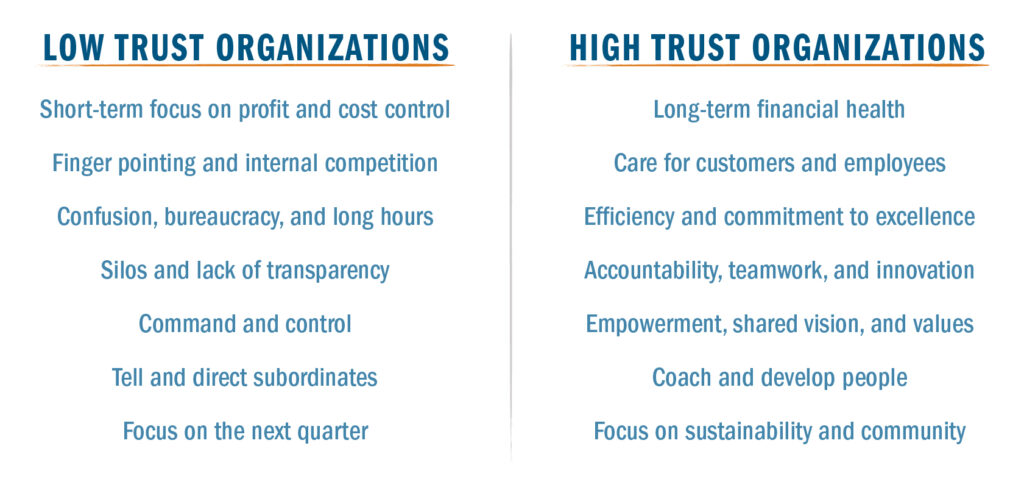 LOW TRUST ORGANIZATIONS

Short-term focus on profit and cost control

Finger pointing and internal competition

Confusion, bureaucracy, and long hours

Silos and lack of transparency

Command and control

Tell and direct subordinates

Focus on the next quarter

HIGH TRUST ORGANIZATIONS

Long-term financial health

Care for customers and employees

Efficiency and commitment to excellence

Accountability, teamwork, and innovation

Empowerment, shared vision, and values

Coach and develop people

Focus on sustainability and community